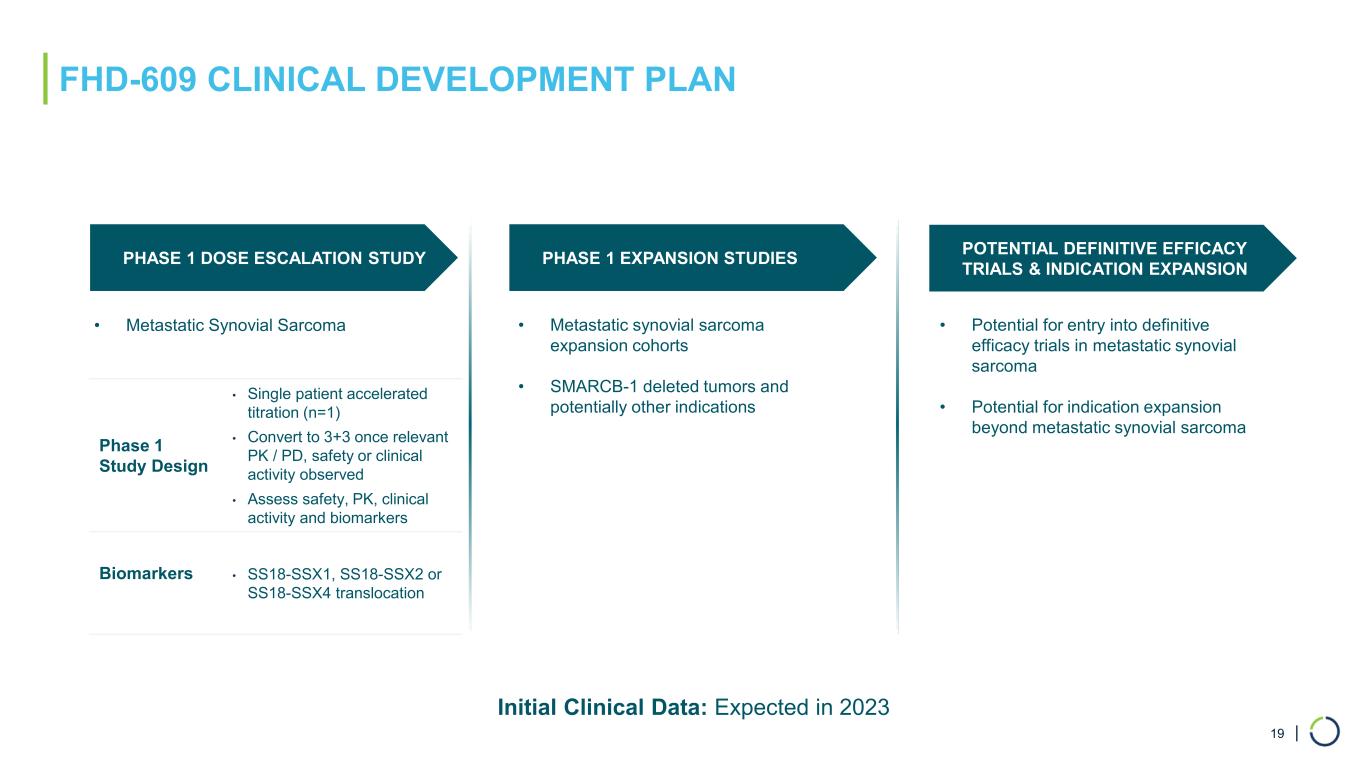 FHD-609 CLINICAL DEVELOPMENT PLAN

PHASE 1 DOSE ESCALATION STUDY

• Metastatic Synovial Sarcoma

| Phase 1 Study Design | • Single patient accelerated titration (n=1) • Convert to 3+3 once relevant PK / PD, safety or clinical activity observed • Assess safety, PK, clinical activity and biomarkers |
|---|---|
| Biomarkers | • SS18-SSX1, SS18-SSX2 or SS18-SSX4 translocation |

PHASE 1 EXPANSION STUDIES

• Metastatic synovial sarcoma expansion cohorts

• SMARCB-1 deleted tumors and potentially other indications

POTENTIAL DEFINITIVE EFFICACY TRIALS & INDICATION EXPANSION

• Potential for entry into definitive efficacy trials in metastatic synovial sarcoma

• Potential for indication expansion beyond metastatic synovial sarcoma

Initial Clinical Data: Expected in 2023

19